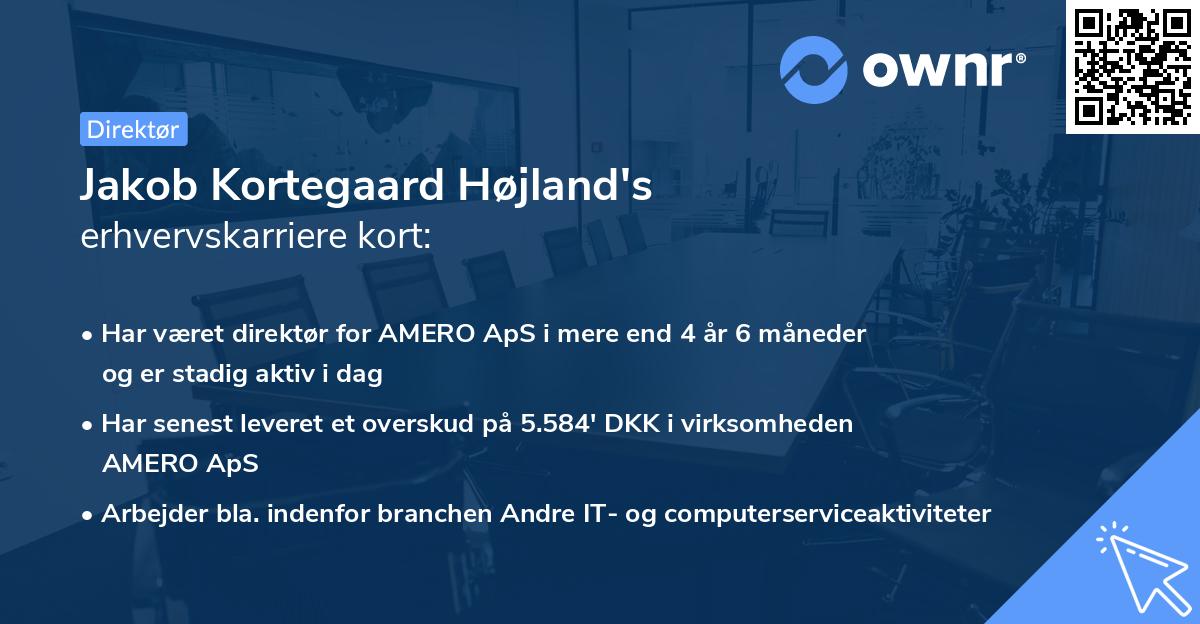 ownr®

Direktør

Jakob Kortegaard Højland's
erhvervskarriere kort:

• Har været direktør for AMERO ApS i mere end 4 år 6 måneder og er stadig aktiv i dag

• Har senest leveret et overskud på 5.584' DKK i virksomheden AMERO ApS

• Arbejder bla. indenfor branchen Andre IT- og computerserviceaktiviteter